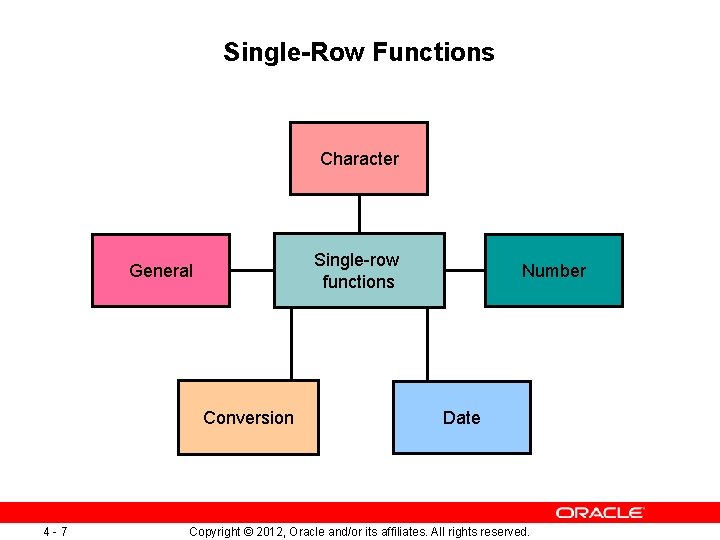 Single-Row Functions

Character

General

Single-row functions

Number

Conversion

Date

ORACLE

4 - 7

Copyright © 2012, Oracle and/or its affiliates. All rights reserved.